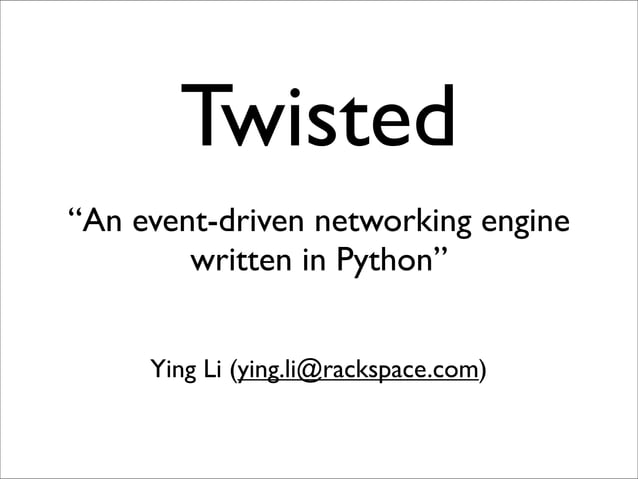 Twisted

“An event-driven networking engine written in Python”

Ying Li (ying.li@rackspace.com)